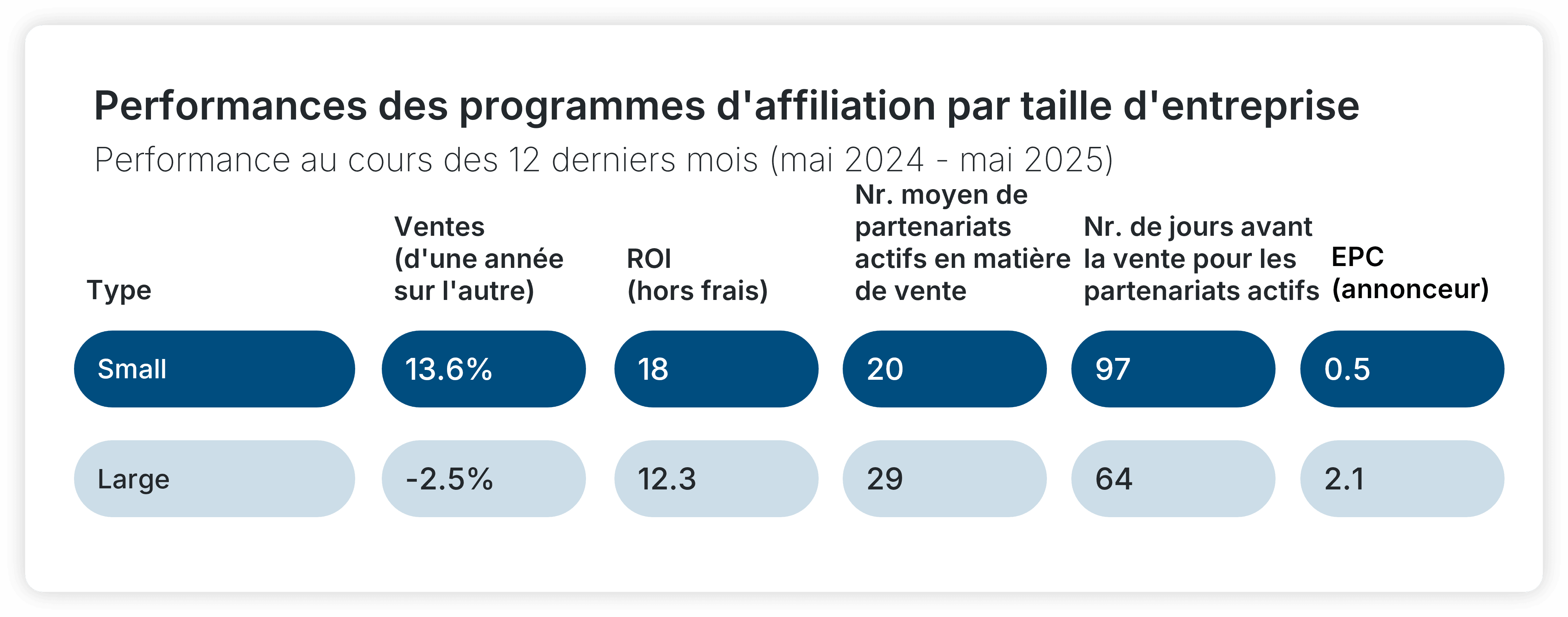 Performances des programmes d'affiliation par taille d'entreprise
Performance au cours des 12 derniers mois (mai 2024 - mai 2025)

| Type | Ventes (d'une année sur l'autre) | ROI (hors frais) | Nr. moyen de partenariats actifs en matière de vente | Nr. de jours avant la vente pour les partenariats actifs | EPC (annonceur) |
|---|---|---|---|---|---|
| Small | 13.6% | 18 | 20 | 97 | 0.5 |
| Large | -2.5% | 12.3 | 29 | 64 | 2.1 |